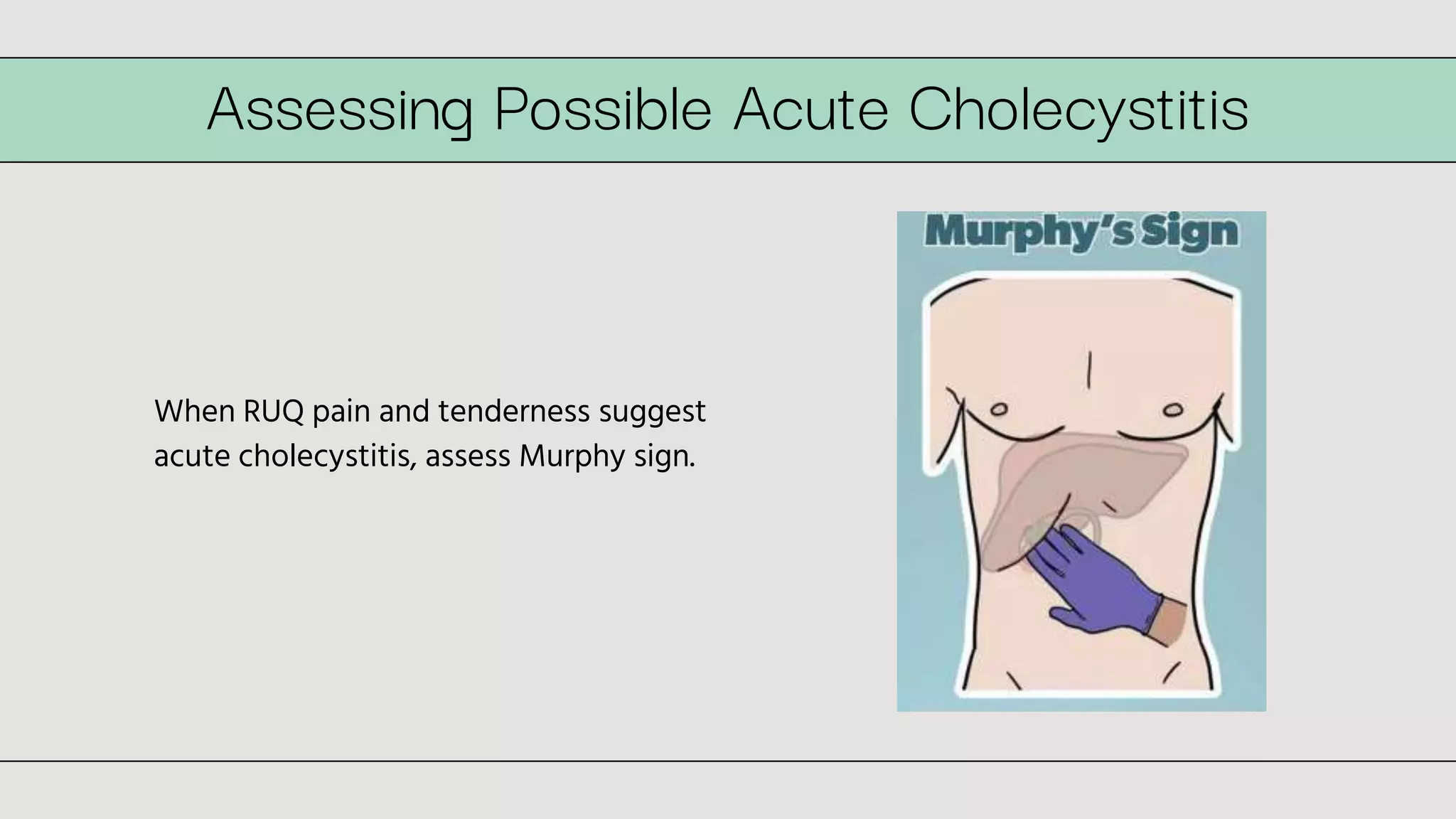 Assessing Possible Acute Cholecystitis

When RUQ pain and tenderness suggest acute cholecystitis, assess Murphy sign.

Murphy's Sign